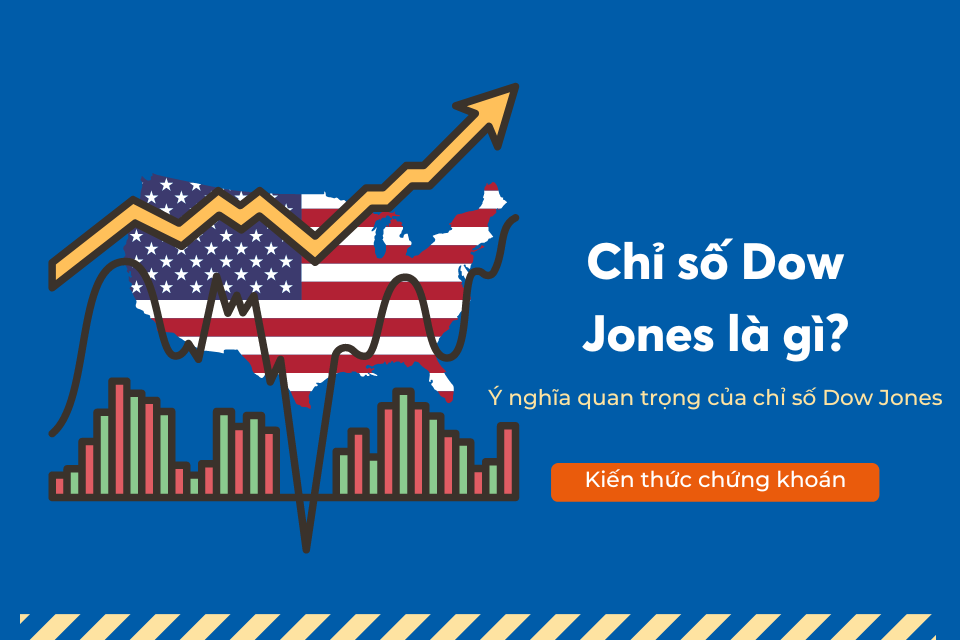 Chỉ số Dow Jones là gì?

Ý nghĩa quan trọng của chỉ số Dow Jones

Kiến thức chứng khoán